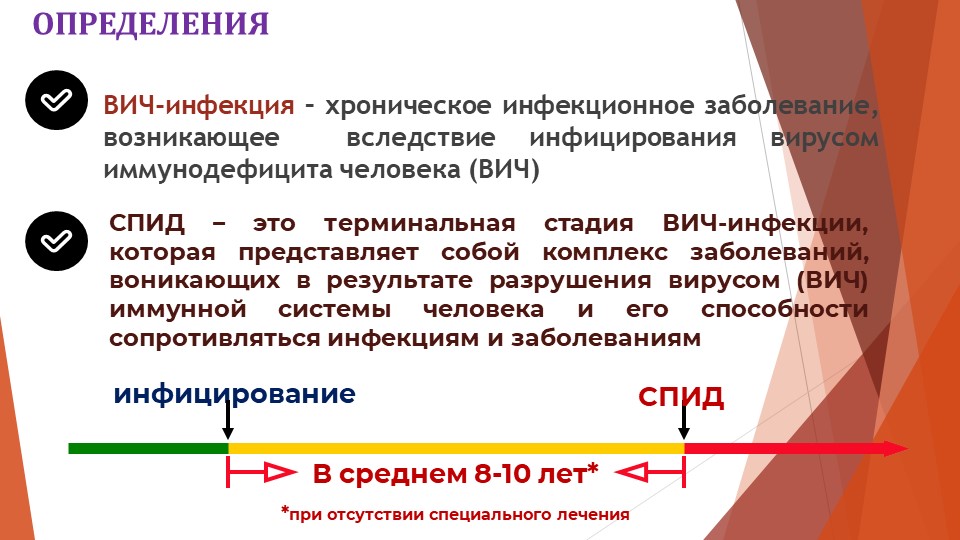 ОПРЕДЕЛЕНИЯ

ВИЧ-инфекция - хроническое инфекционное заболевание, возникающее вследствие инфицирования вирусом иммунодефицита человека (ВИЧ)

СПИД – это терминальная стадия ВИЧ-инфекции, которая представляет собой комплекс заболеваний, воникающих в результате разрушения вирусом (ВИЧ) иммунной системы человека и его способности сопротивляться инфекциям и заболеваниям

инфицирование

СПИД

В среднем 8-10 лет*

*при отсутствии специального лечения